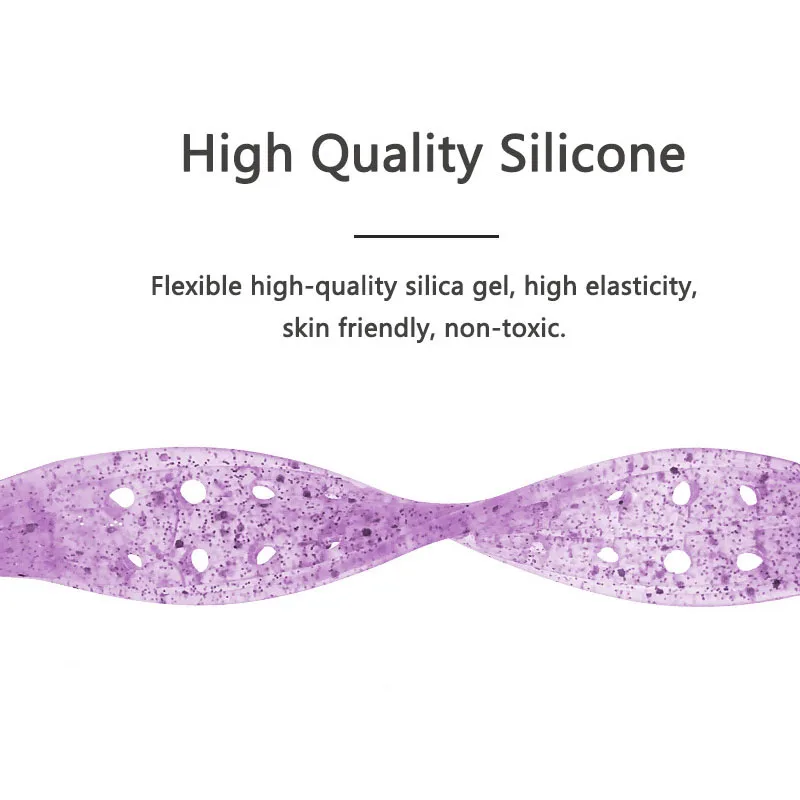 High Quality Silicone

Flexible high-quality silica gel, high elasticity, skin friendly, non-toxic.